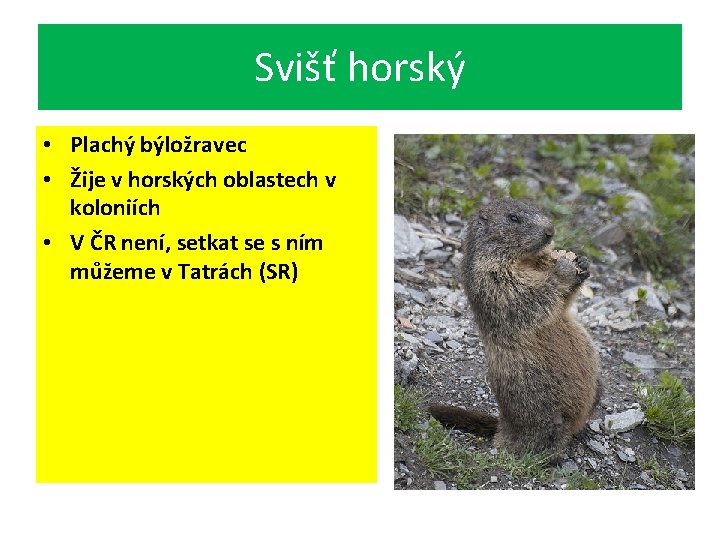 Svišť horský

• Plachý býložravec
• Žije v horských oblastech v koloniích
• V ČR není, setkat se s ním můžeme v Tatrách (SR)